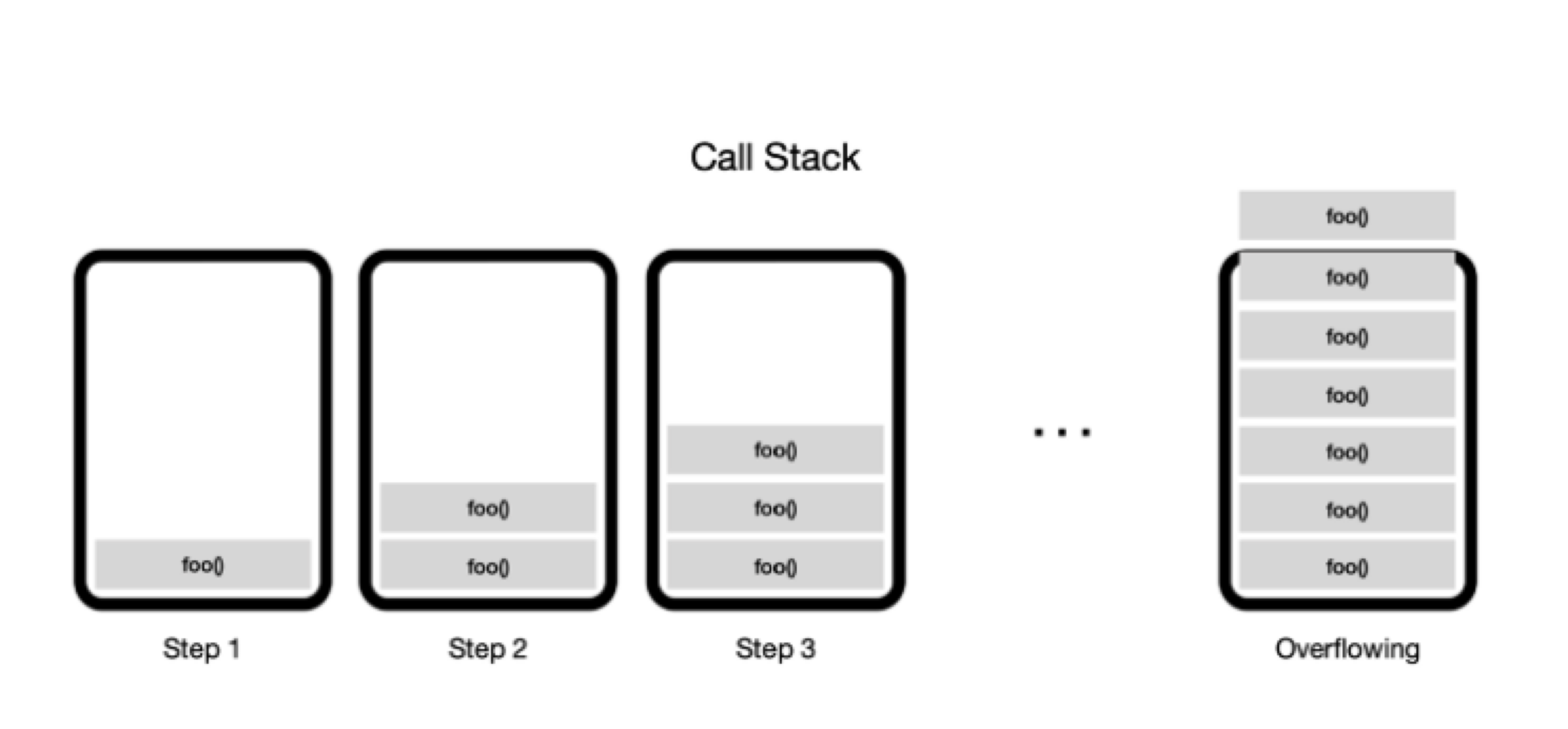 Call Stack

foo()

Step 1

foo()
foo()

Step 2

foo()
foo()
foo()

Step 3

...

foo()
foo()
foo()
foo()
foo()
foo()
foo()

Overflowing